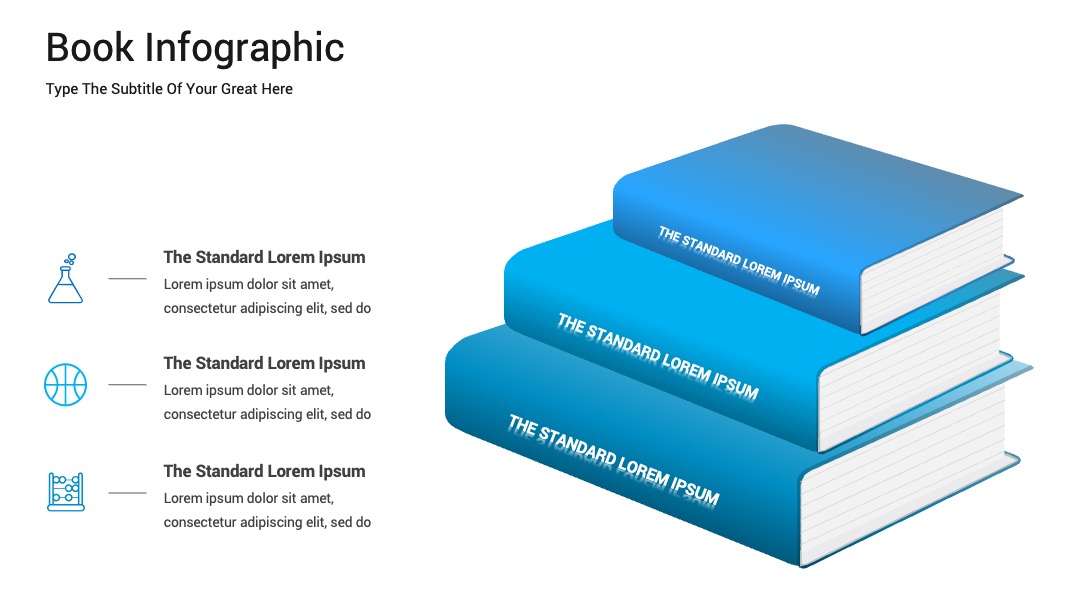 Book Infographic

Type The Subtitle Of Your Great Here

The Standard Lorem Ipsum

Lorem ipsum dolor sit amet, consectetur adipiscing elit, sed do

The Standard Lorem Ipsum

Lorem ipsum dolor sit amet, consectetur adipiscing elit, sed do

The Standard Lorem Ipsum

Lorem ipsum dolor sit amet, consectetur adipiscing elit, sed do

THE STANDARD LOREM IPSUM

THE STANDARD LOREM IPSUM

THE STANDARD LOREM IPSUM